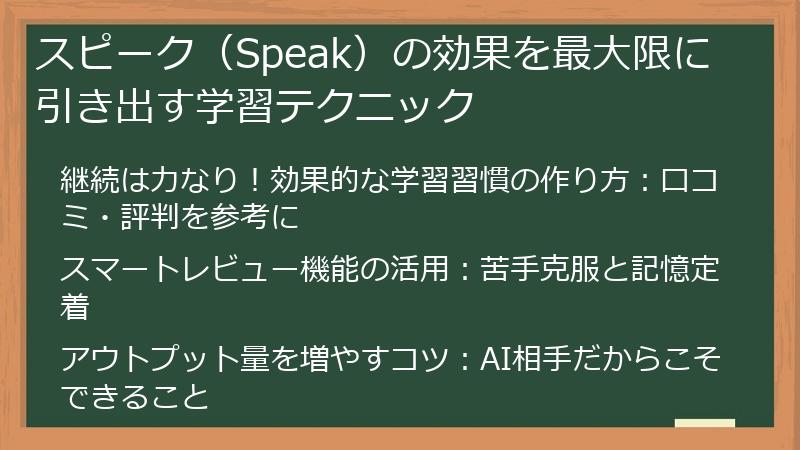 スピーク（Speak）の効果を最大限に引き出す学習テクニック

継続は力なり！効果的な学習習慣の作り方：口コミ・評判を参考に

スマートレビュー機能の活用：苦手克服と記憶定着

アウトプット量を増やすコツ：AI相手だからこそできること